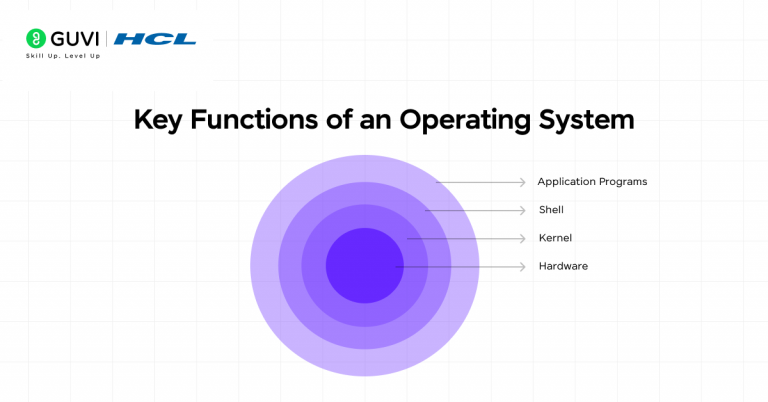 GUVI | HCL
Skill Up. Level Up

Key Functions of an Operating System

Application Programs
Shell
Kernel
Hardware